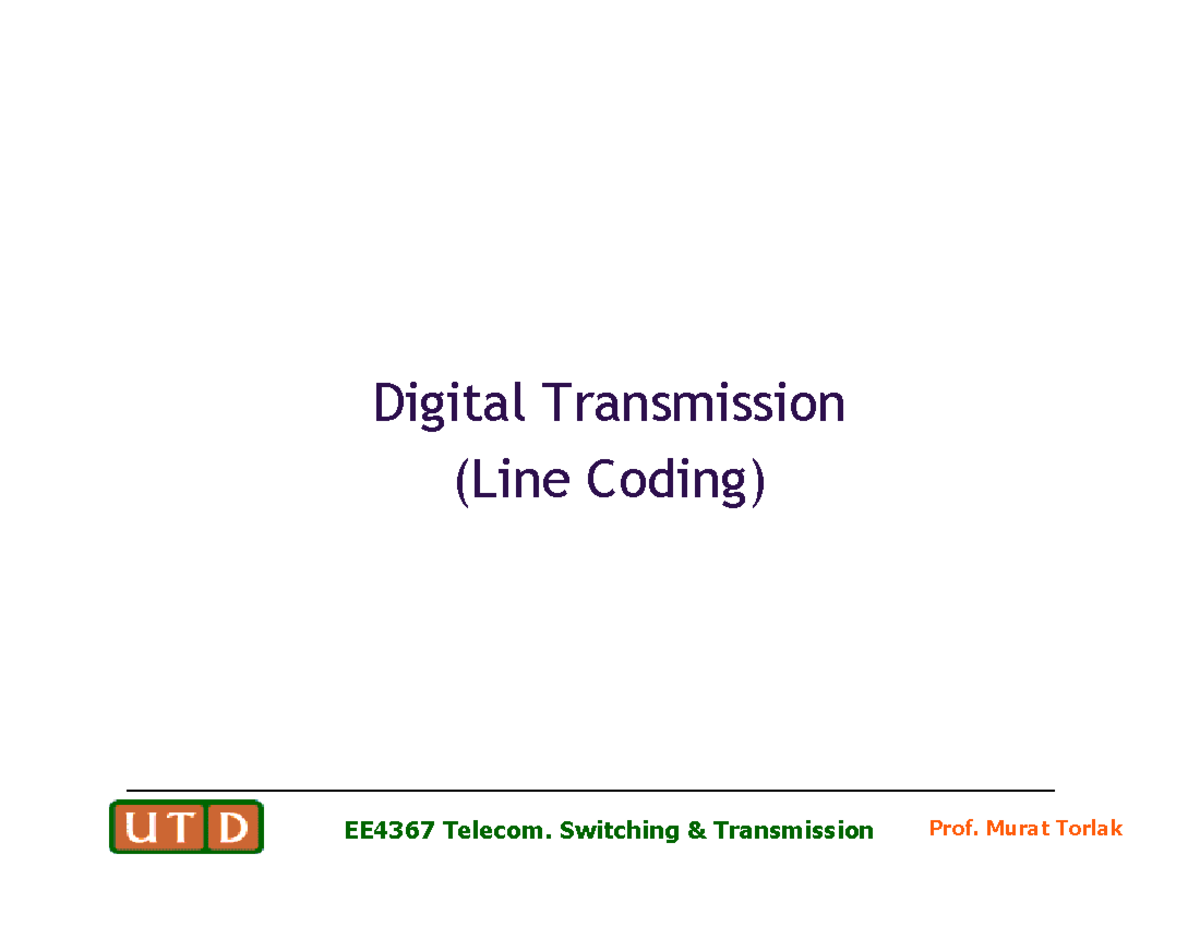 Digital Transmission
(Line Coding)

UTD

EE4367 Telecom. Switching & Transmission

Prof. Murat Torlak